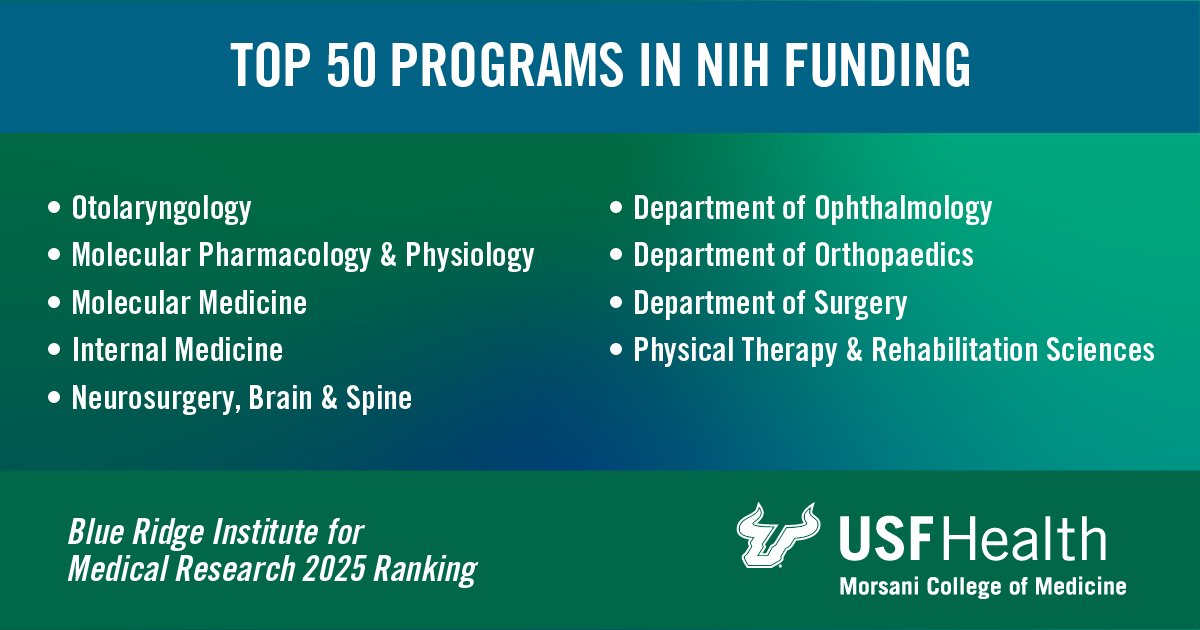 TOP 50 PROGRAMS IN NIH FUNDING

• Otolaryngology
• Molecular Pharmacology & Physiology
• Molecular Medicine
• Internal Medicine
• Neurosurgery, Brain & Spine

• Department of Ophthalmology
• Department of Orthopaedics
• Department of Surgery
• Physical Therapy & Rehabilitation Sciences

Blue Ridge Institute for Medical Research 2025 Ranking

USF Health
Morsani College of Medicine